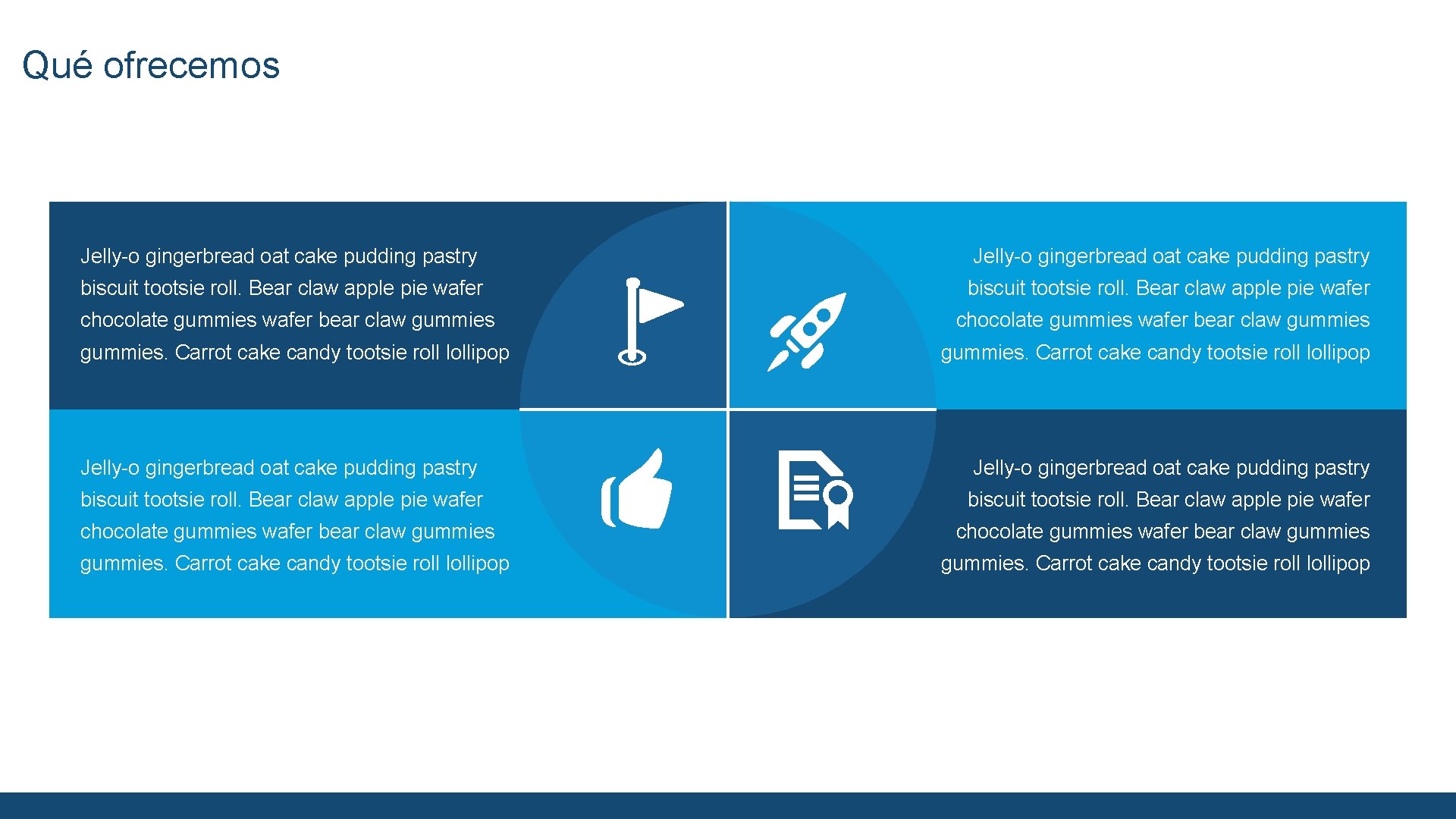 Qué ofrecemos

Jelly-o gingerbread oat cake pudding pastry biscuit tootsie roll. Bear claw apple pie wafer chocolate gummies wafer bear claw gummies gummies. Carrot cake candy tootsie roll lollipop

Jelly-o gingerbread oat cake pudding pastry biscuit tootsie roll. Bear claw apple pie wafer chocolate gummies wafer bear claw gummies gummies. Carrot cake candy tootsie roll lollipop

Jelly-o gingerbread oat cake pudding pastry biscuit tootsie roll. Bear claw apple pie wafer chocolate gummies wafer bear claw gummies gummies. Carrot cake candy tootsie roll lollipop

Jelly-o gingerbread oat cake pudding pastry biscuit tootsie roll. Bear claw apple pie wafer chocolate gummies wafer bear claw gummies gummies. Carrot cake candy tootsie roll lollipop